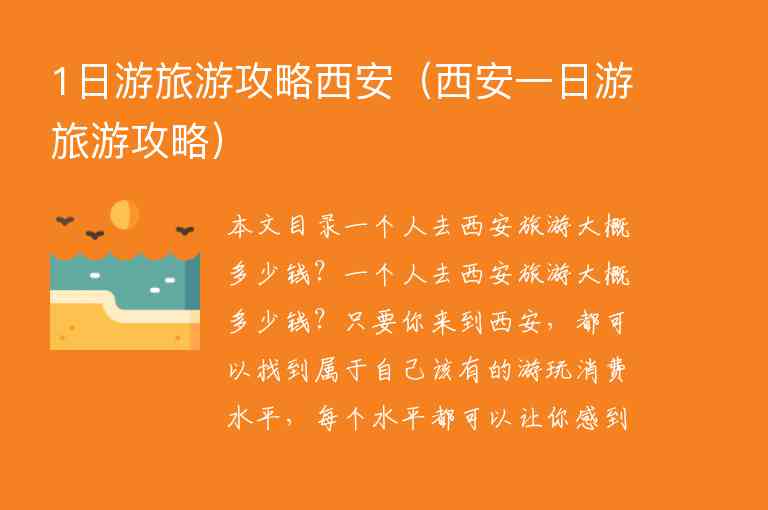 1日游旅游攻略西安（西安一日游旅游攻略）

本文目录一个人去西安旅游大概多少钱？一个人去西安旅游大概多少钱？只要你来到西安，都可以找到属于自己该有的游玩消费水平，每个水平都可以让你感到